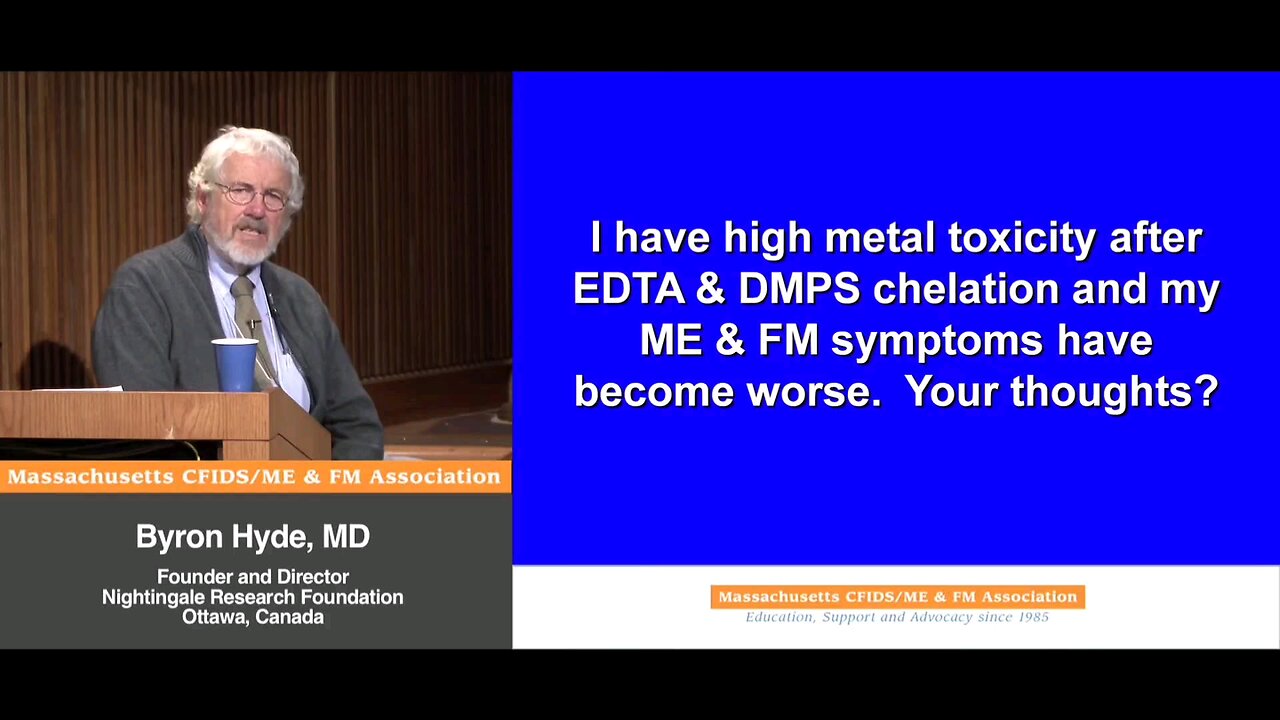 Massachusetts CFIDS/ME & FM Association

Byron Hyde, MD

Founder and Director
Nightingale Research Foundation
Ottawa, Canada

I have high metal toxicity after EDTA & DMPS chelation and my ME & FM symptoms have become worse. Your thoughts?

Massachusetts CFIDS/ME & FM Association
Education, Support and Advocacy since 1985